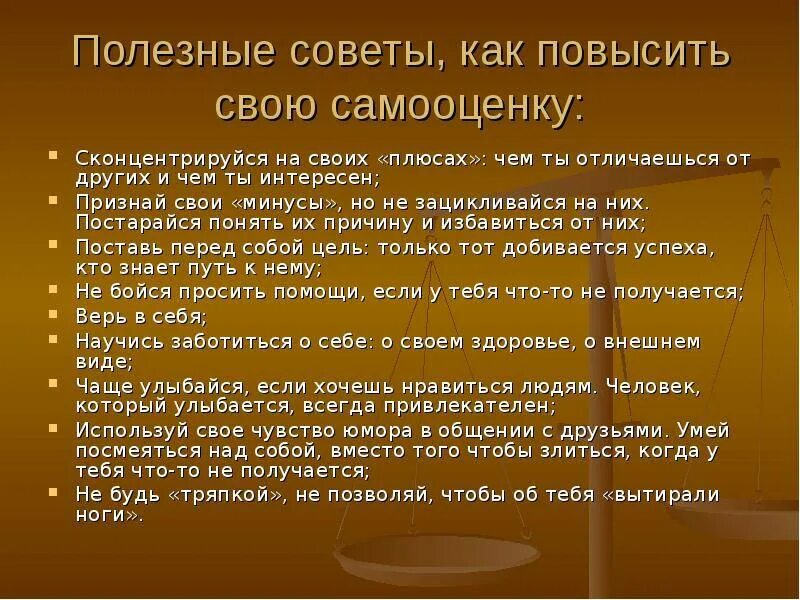 Полезные советы, как повысить свою самооценку:

- Сконцентрируйся на своих «плюсах»: чем ты отличаешься от других и чем ты интересен;
- Признай свои «минусы», но не зацикливайся на них. Постарайся понять их причину и избавиться от них;
- Поставь перед собой цель: только тот добивается успеха, кто знает путь к нему;
- Не бойся просить помощи, если у тебя что-то не получается;
- Верь в себя;
- Научись заботиться о себе: о своем здоровье, о внешнем виде;
- Чаще улыбайся, если хочешь нравиться людям. Человек, который улыбается, всегда привлекателен;
- Используй свое чувство юмора в общении с друзьями. Умей посмеяться над собой, вместо того чтобы злиться, когда у тебя что-то не получается;
- Не будь «тряпкой», не позволяй, чтобы об тебя «вытирали ноги».